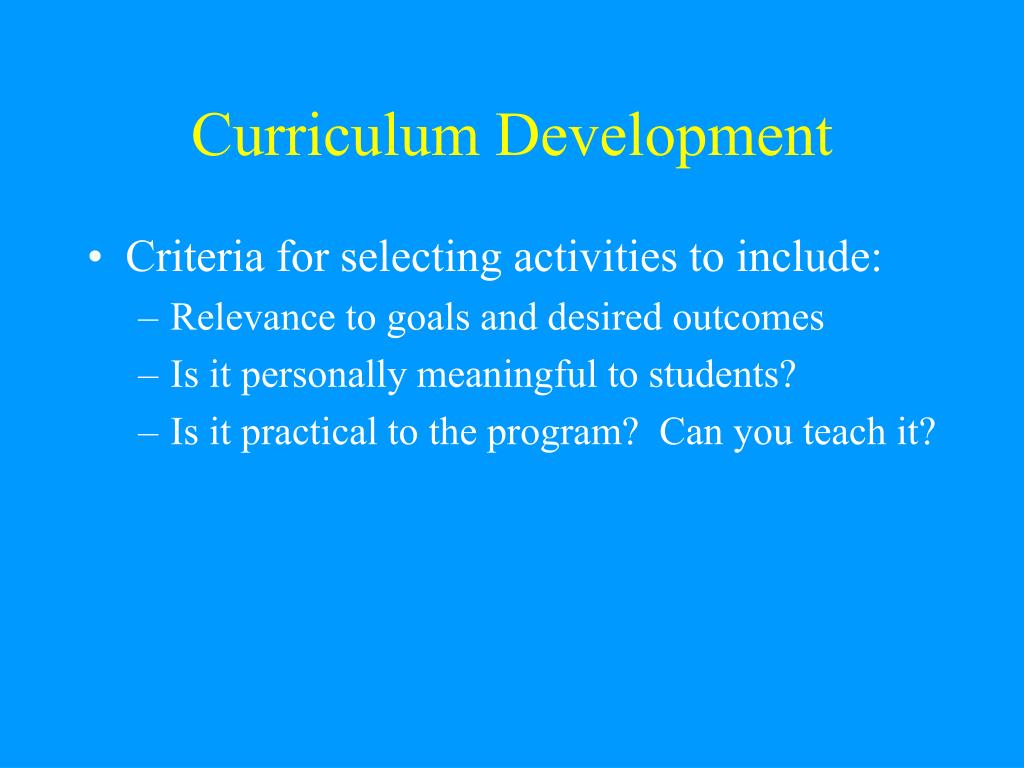 Curriculum Development

• Criteria for selecting activities to include:
– Relevance to goals and desired outcomes
– Is it personally meaningful to students?
– Is it practical to the program?  Can you teach it?